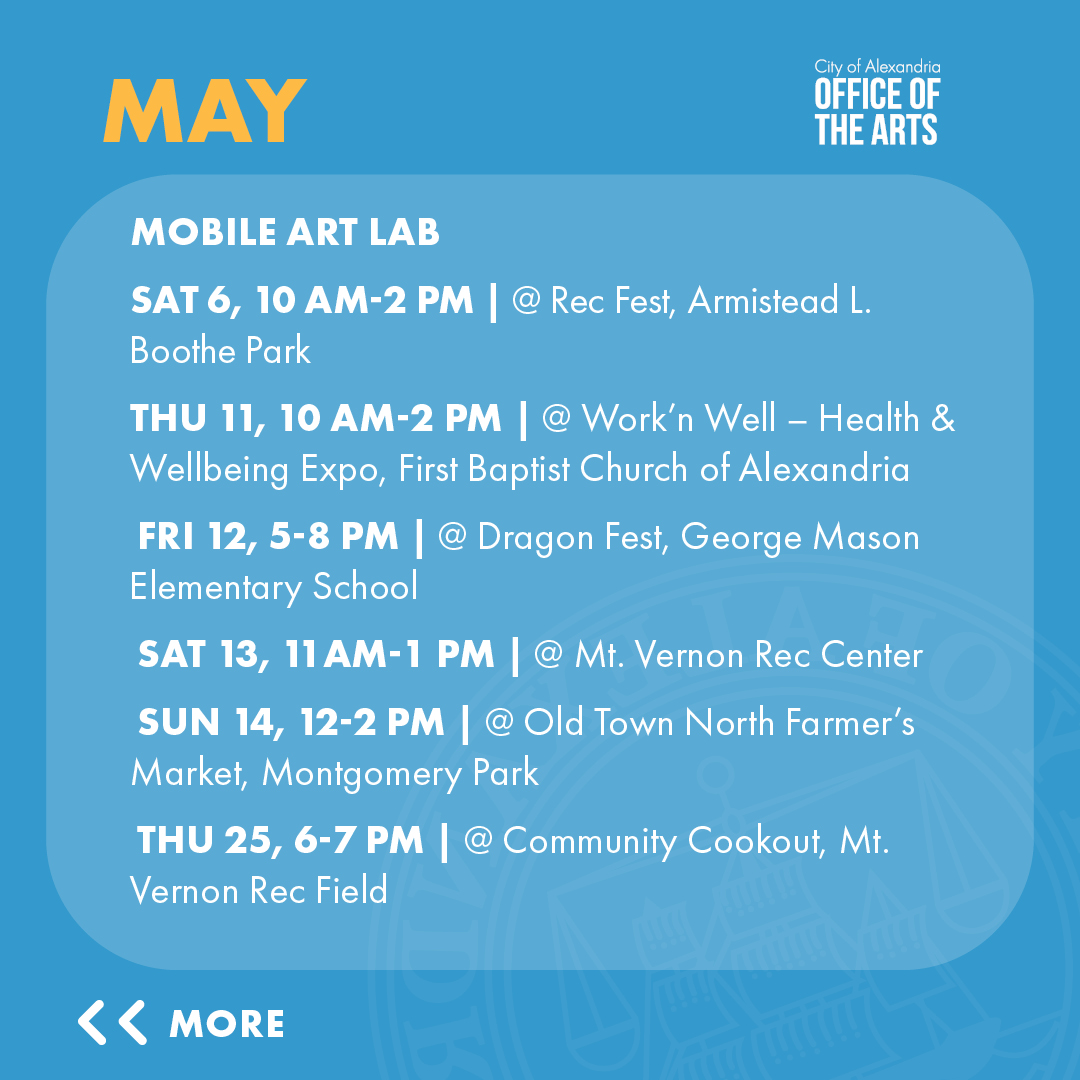 MAY

City of Alexandria
OFFICE OF THE ARTS

MOBILE ART LAB

SAT 6, 10 AM-2 PM | @ Rec Fest, Armistead L. Boothe Park

THU 11, 10 AM-2 PM | @ Work'n Well – Health & Wellbeing Expo, First Baptist Church of Alexandria

FRI 12, 5-8 PM | @ Dragon Fest, George Mason Elementary School

SAT 13, 11 AM-1 PM | @ Mt. Vernon Rec Center

SUN 14, 12-2 PM | @ Old Town North Farmer's Market, Montgomery Park

THU 25, 6-7 PM | @ Community Cookout, Mt. Vernon Rec Field

<< MORE